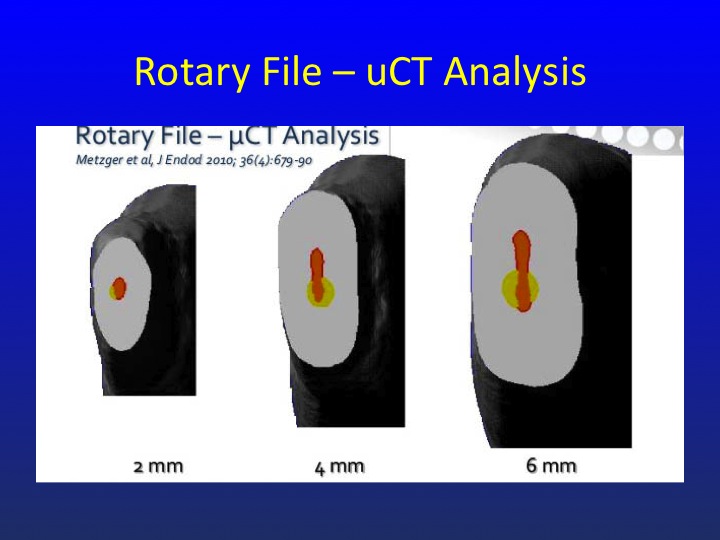 Rotary File – uCT Analysis

Rotary File – μCT Analysis
Metzger et al, J Endod 2010; 36(4):679-90

2 mm

4 mm

6 mm